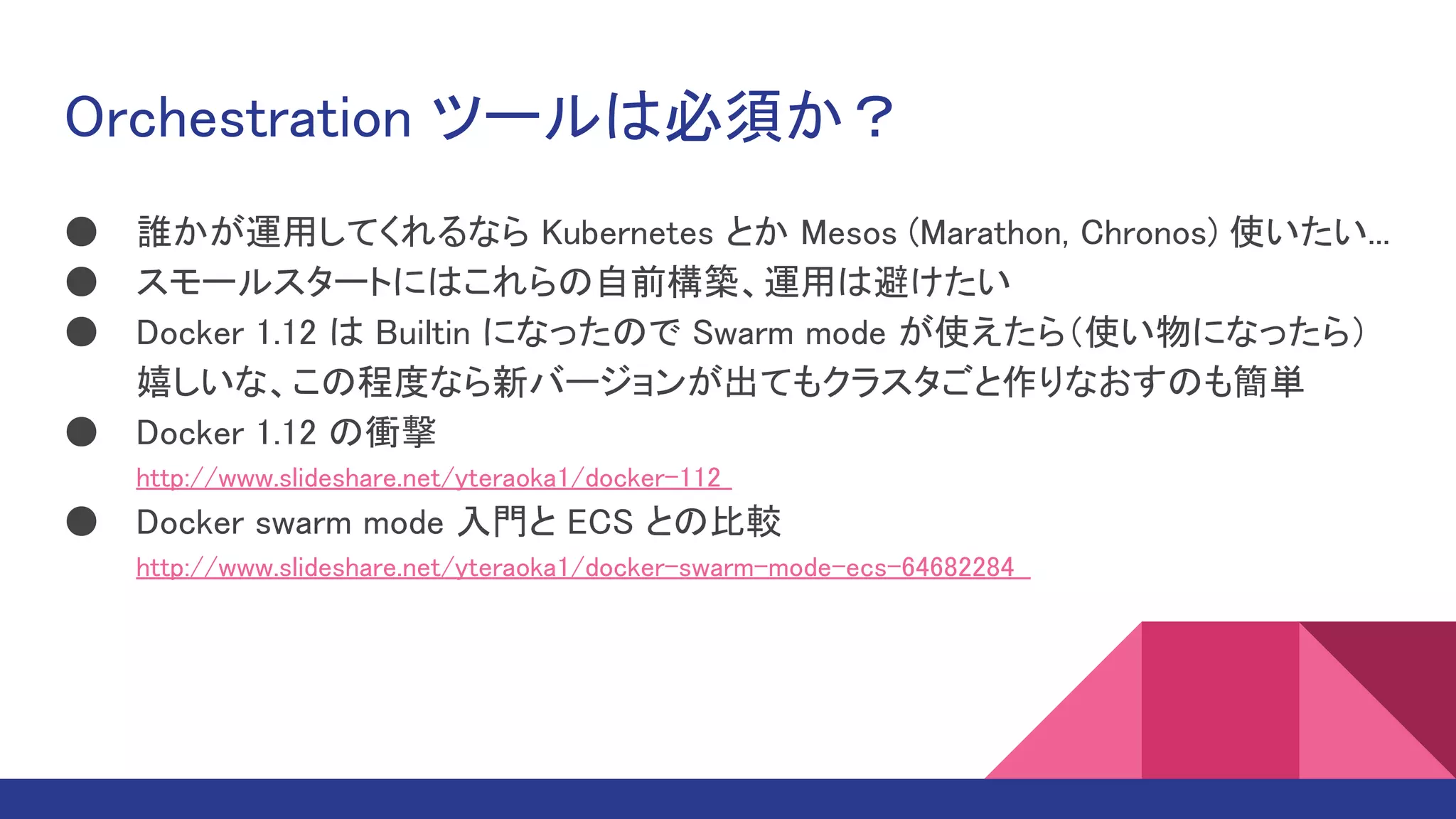 Orchestration ツールは必須か？

● 誰かが運用してくれるなら Kubernetes とか Mesos (Marathon, Chronos) 使いたい…
● スモールスタートにはこれらの自前構築、運用は避けたい
● Docker 1.12 は Builtin になったので Swarm mode が使えたら（使い物になったら）嬉しいな、この程度なら新バージョンが出てもクラスタごと作りなおすのも簡単
● Docker 1.12 の衝撃
http://www.slideshare.net/yteraoka1/docker-112
● Docker swarm mode 入門と ECS との比較
http://www.slideshare.net/yteraoka1/docker-swarm-mode-ecs-64682284